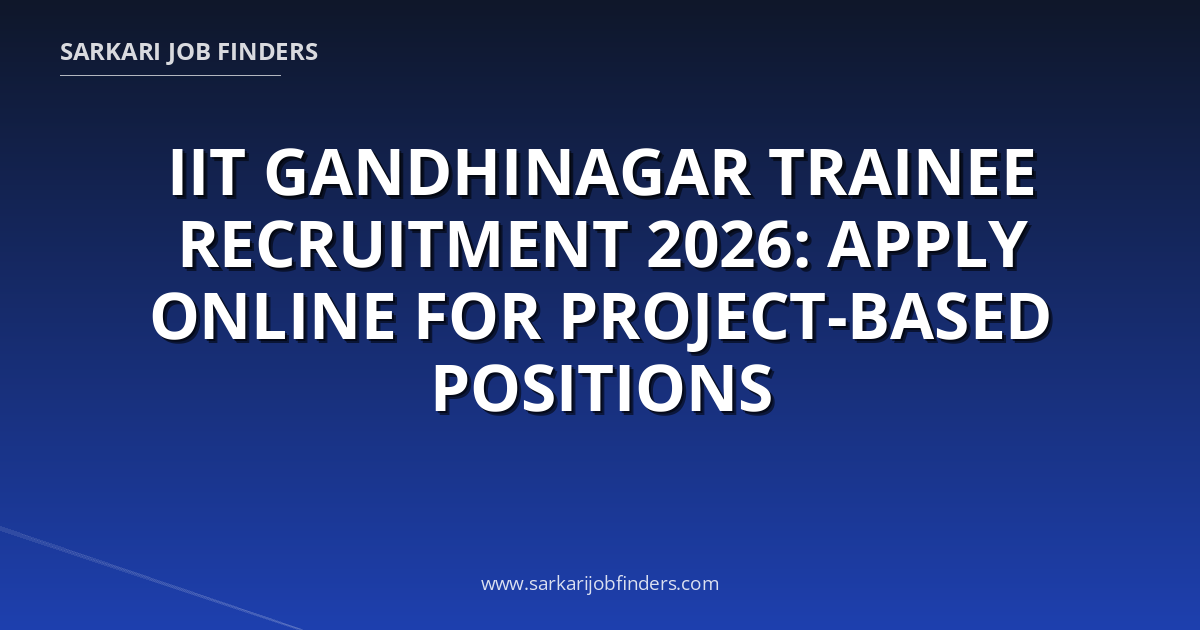 SARKARI JOB FINDERS

IIT GANDHINAGAR TRAINEE RECRUITMENT 2026: APPLY ONLINE FOR PROJECT-BASED POSITIONS

www.sarkarijobfinders.com